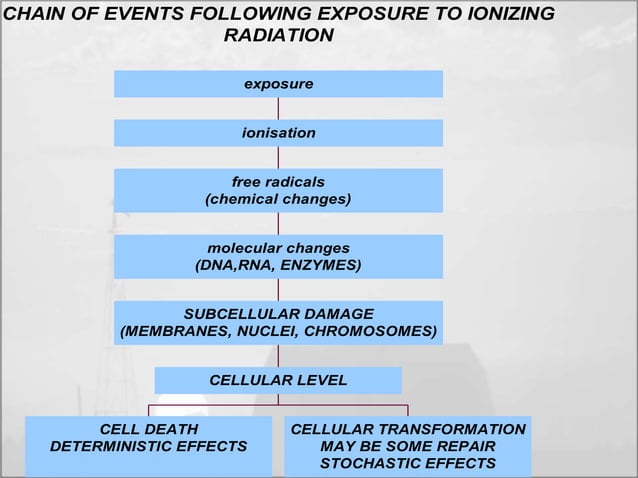 CHAIN OF EVENTS FOLLOWING EXPOSURE TO IONIZING RADIATION

exposure

ionisation

free radicals
(chemical changes)

molecular changes
(DNA,RNA, ENZYMES)

SUBCELLULAR DAMAGE
(MEMBRANES, NUCLEI, CHROMOSOMES)

CELLULAR LEVEL

CELL DEATH
DETERMINISTIC EFFECTS

CELLULAR TRANSFORMATION
MAY BE SOME REPAIR
STOCHASTIC EFFECTS